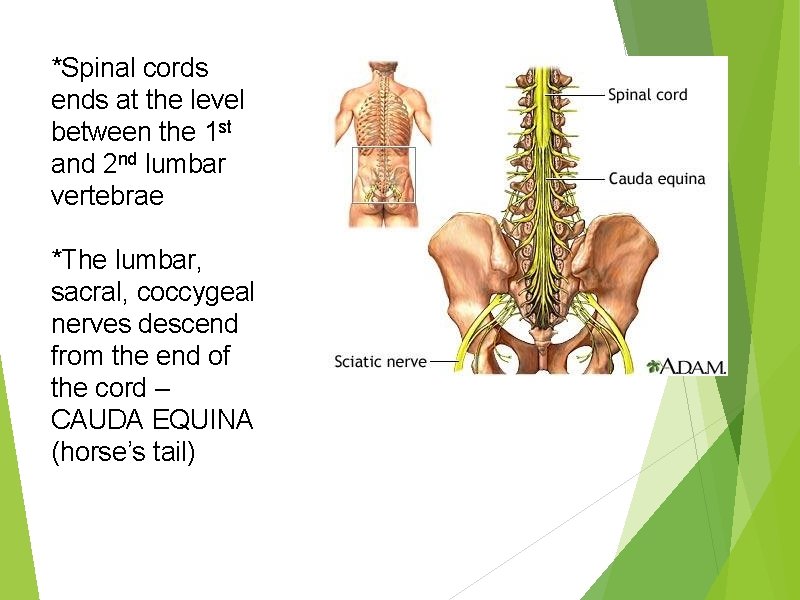 *Spinal cords ends at the level between the 1st and 2nd lumbar vertebrae

*The lumbar, sacral, coccygeal nerves descend from the end of the cord – CAUDA EQUINA (horse's tail)

Spinal cord

Cauda equina

Sciatic nerve

A.D.A.M.